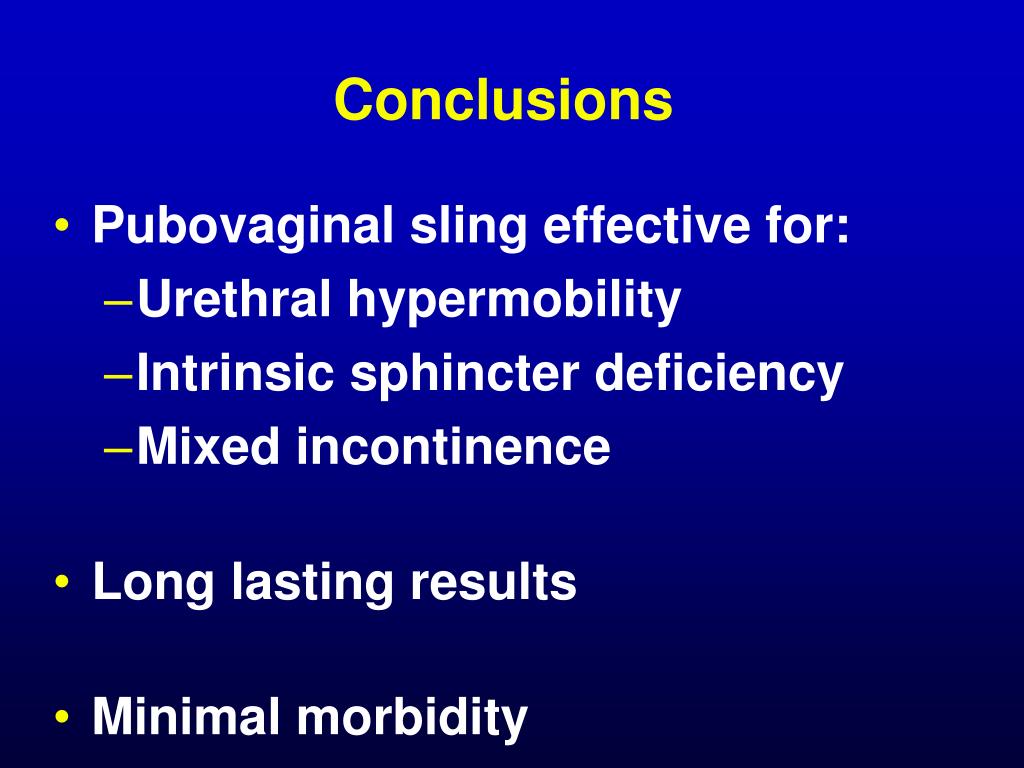 Conclusions

• Pubovaginal sling effective for:
– Urethral hypermobility
– Intrinsic sphincter deficiency
– Mixed incontinence

• Long lasting results

• Minimal morbidity